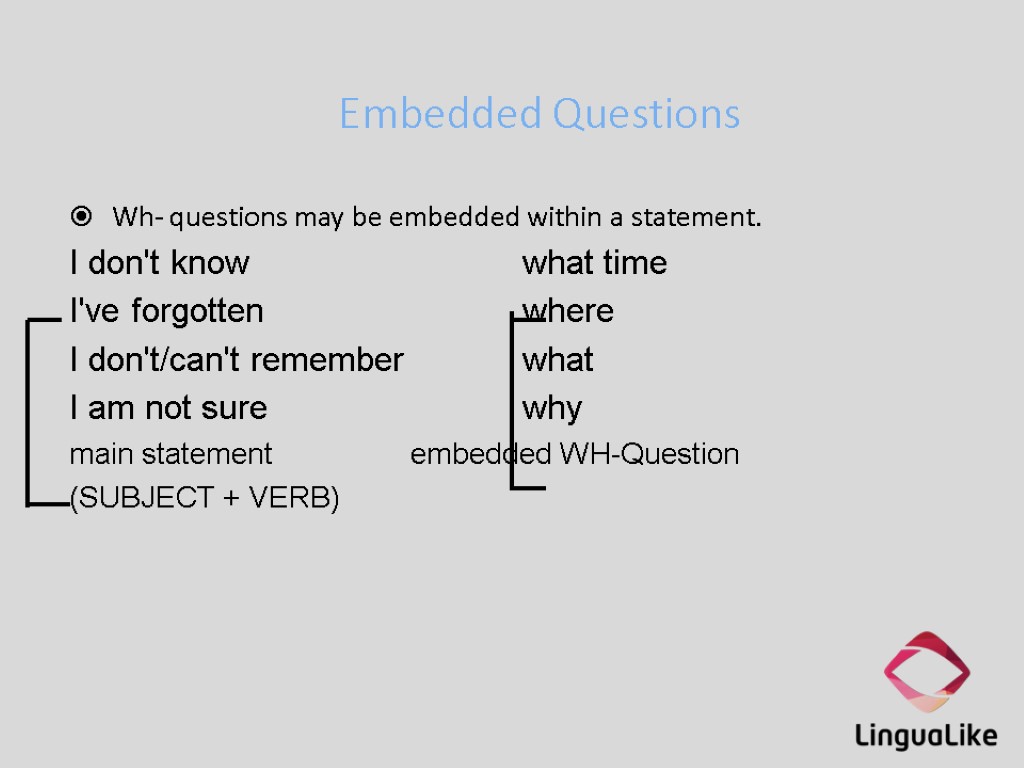 Embedded Questions

Wh- questions may be embedded within a statement.

I don't know what time
I've forgotten where
I don't/can't remember what
I am not sure why
main statement embedded WH-Question
(SUBJECT + VERB)

LinguaLike